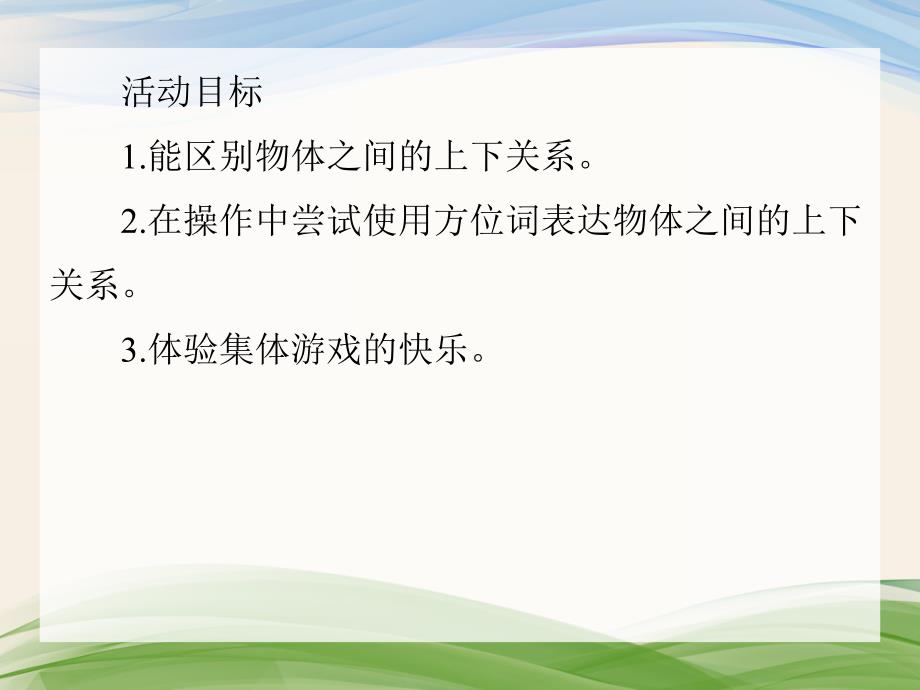 活动目标

1.能区别物体之间的上下关系。

2.在操作中尝试使用方位词表达物体之间的上下关系。

3.体验集体游戏的快乐。